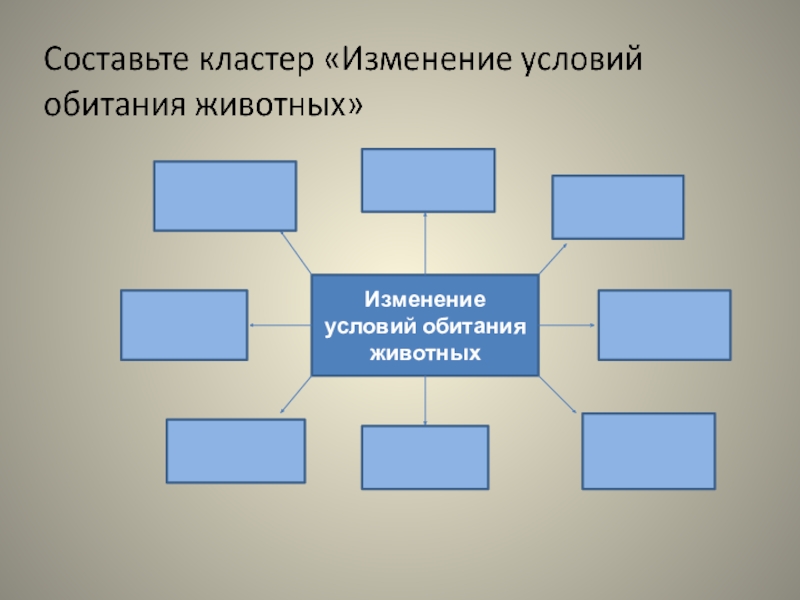 Составьте кластер «Изменение условий обитания животных»

Изменение условий обитания животных